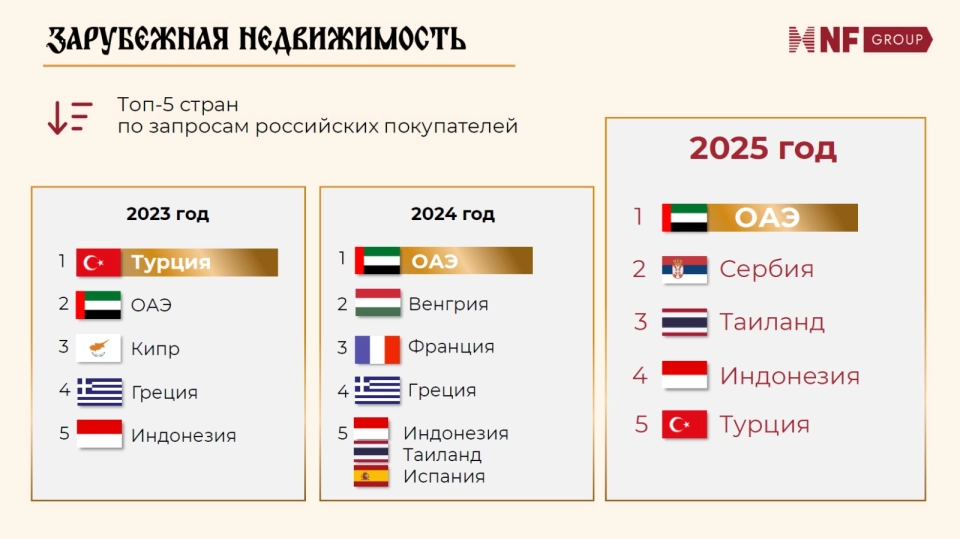 ЗАРУБЕЖНАЯ НЕДВИЖИМОСТЬ

NF GROUP

Топ-5 стран
по запросам российских покупателей

2023 год

1 Турция
2 ОАЭ
3 Кипр
4 Греция
5 Индонезия

2024 год

1 ОАЭ
2 Венгрия
3 Франция
4 Греция
5 Индонезия
Таиланд
Испания

2025 год

1 ОАЭ
2 Сербия
3 Таиланд
4 Индонезия
5 Турция